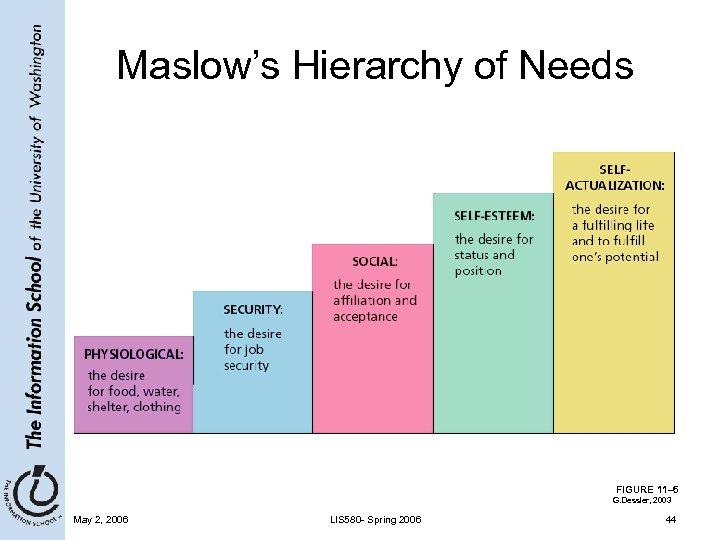 The Information School of the University of Washington

THE INFORMATION SCHOOL

Maslow's Hierarchy of Needs

PHYSIOLOGICAL: the desire for food, water, shelter, clothing

SECURITY: the desire for job security

SOCIAL: the desire for affiliation and acceptance

SELF-ESTEEM: the desire for status and position

SELF-ACTUALIZATION: the desire for a fulfilling life and to fulfill one's potential

FIGURE 11–6
G.Dessler, 2003

May 2, 2006

LIS580- Spring 2006

44